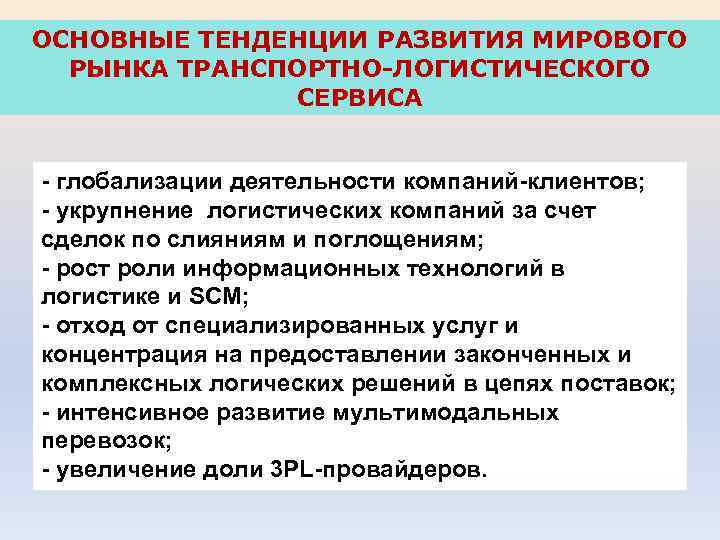 ОСНОВНЫЕ ТЕНДЕНЦИИ РАЗВИТИЯ МИРОВОГО РЫНКА ТРАНСПОРТНО-ЛОГИСТИЧЕСКОГО СЕРВИСА

- глобализации деятельности компаний-клиентов;
- укрупнение логистических компаний за счет сделок по слияниям и поглощениям;
- рост роли информационных технологий в логистике и SCM;
- отход от специализированных услуг и концентрация на предоставлении законченных и комплексных логических решений в цепях поставок;
- интенсивное развитие мультимодальных перевозок;
- увеличение доли 3PL-провайдеров.